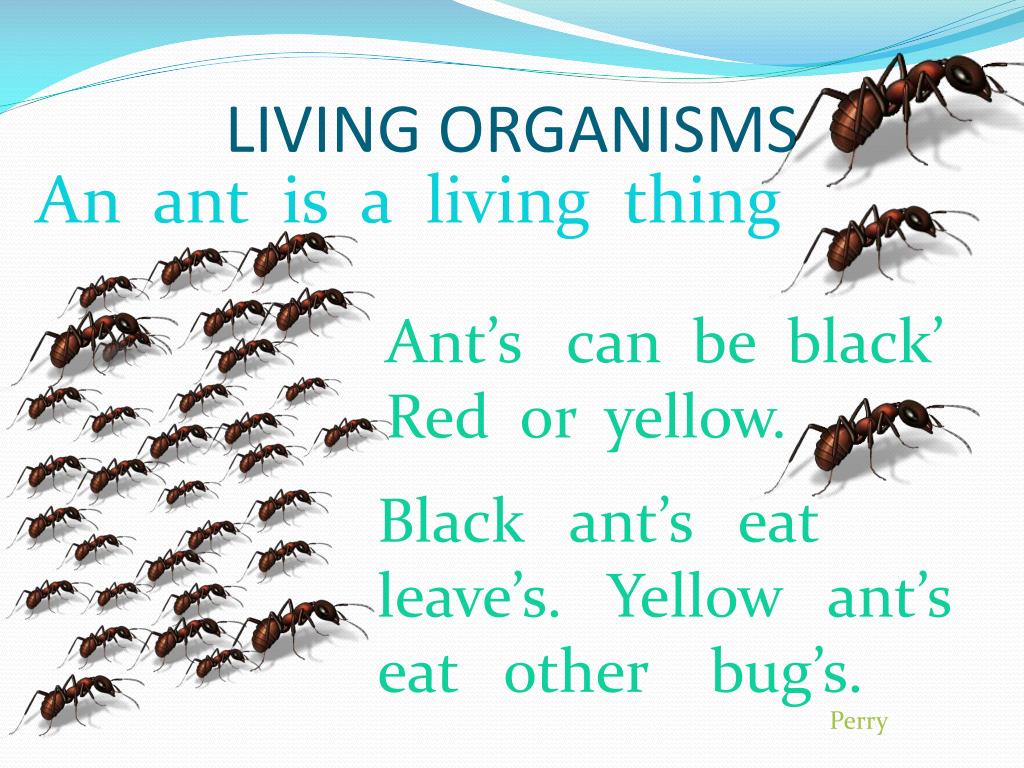 LIVING ORGANISMS

An ant is a living thing

Ant’s can be black’ Red or yellow.

Black ant’s eat leave’s. Yellow ant’s eat other bug’s.

Perry